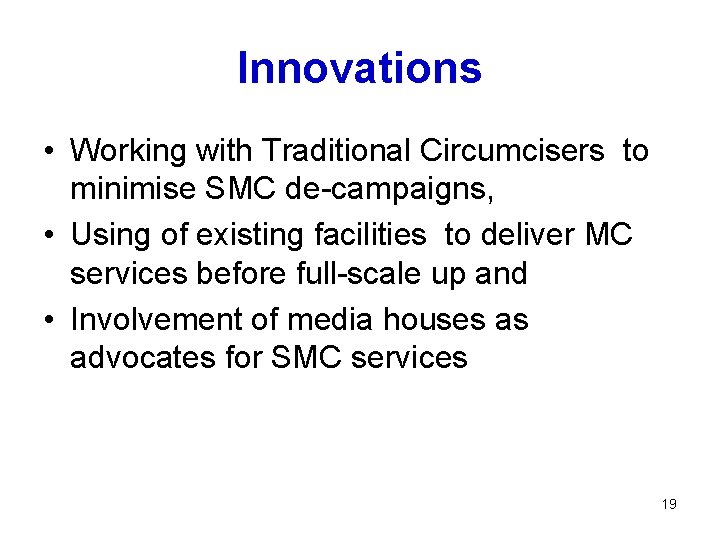 Innovations

• Working with Traditional Circumcisers to minimise SMC de-campaigns,
• Using of existing facilities to deliver MC services before full-scale up and
• Involvement of media houses as advocates for SMC services

19